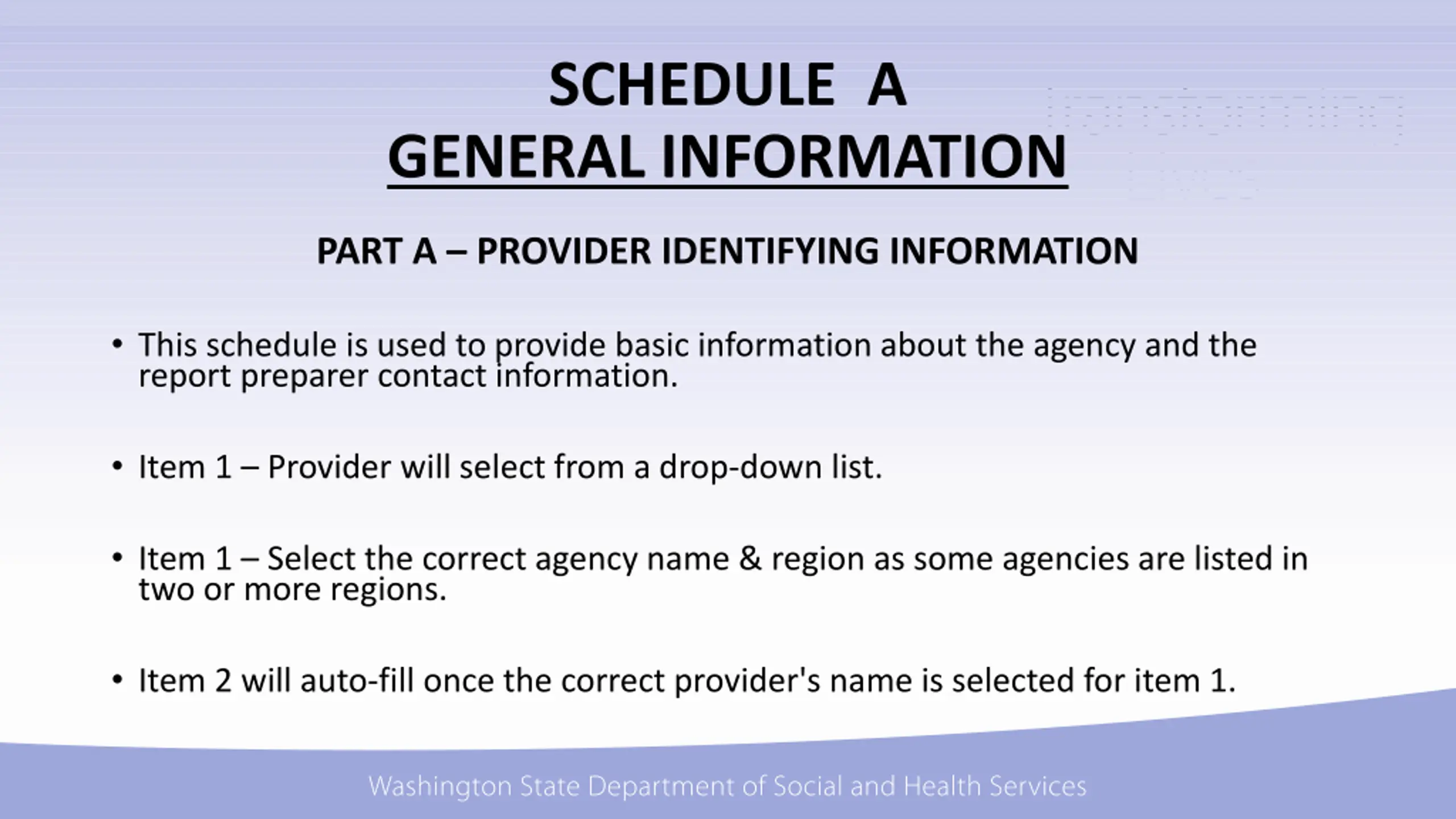 SCHEDULE A
GENERAL INFORMATION

PART A – PROVIDER IDENTIFYING INFORMATION

• This schedule is used to provide basic information about the agency and the report preparer contact information.

• Item 1 – Provider will select from a drop-down list.

• Item 1 – Select the correct agency name & region as some agencies are listed in two or more regions.

• Item 2 will auto-fill once the correct provider's name is selected for item 1.

Washington State Department of Social and Health Services